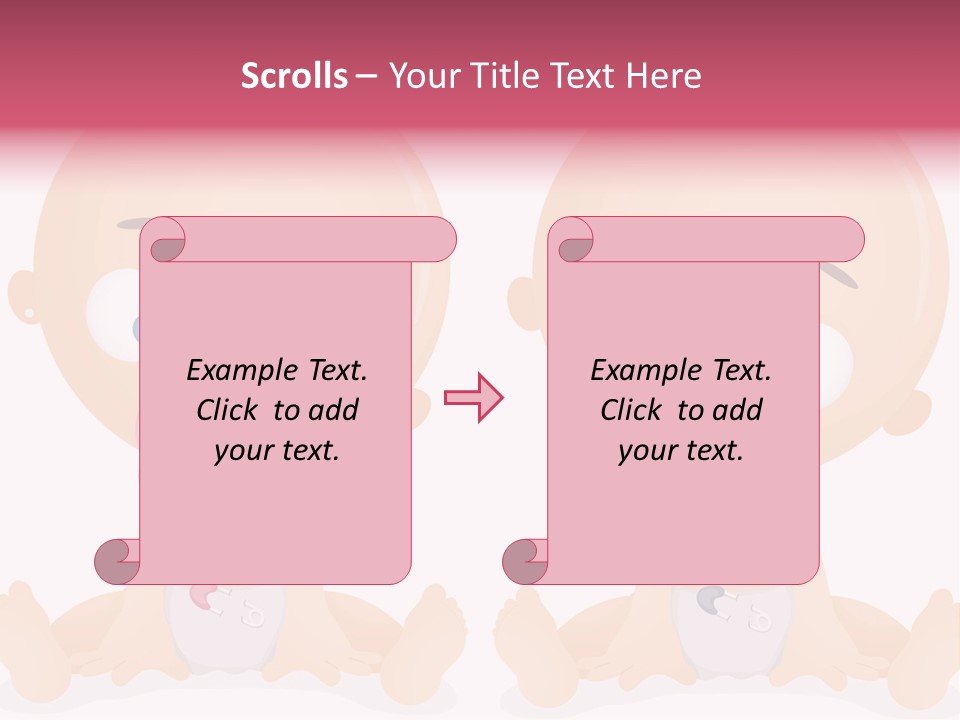 Scrolls – Your Title Text Here

Example Text. Click to add your text.

Example Text. Click to add your text.